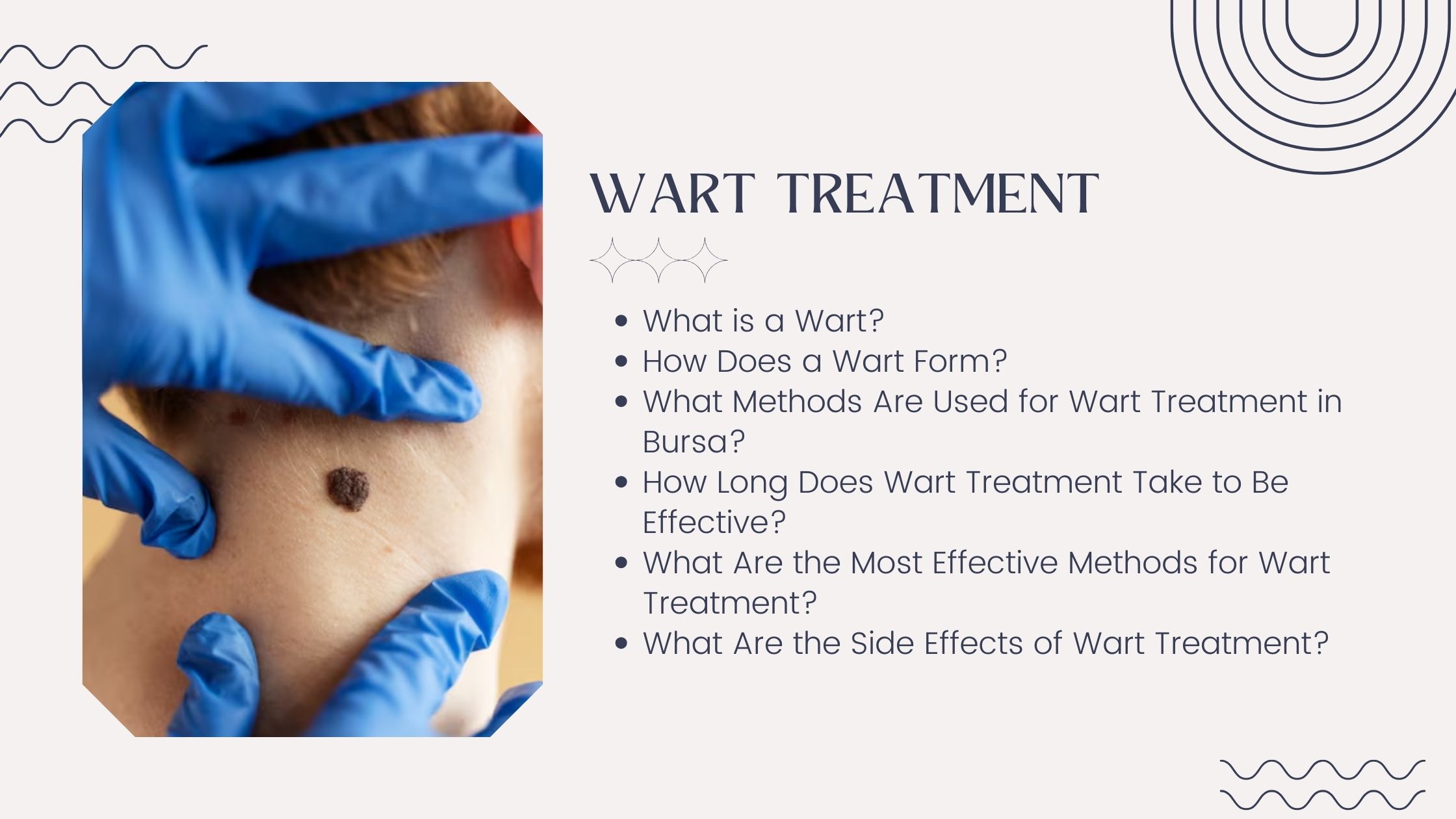 WART TREATMENT

- What is a Wart?
- How Does a Wart Form?
- What Methods Are Used for Wart Treatment in Bursa?
- How Long Does Wart Treatment Take to Be Effective?
- What Are the Most Effective Methods for Wart Treatment?
- What Are the Side Effects of Wart Treatment?